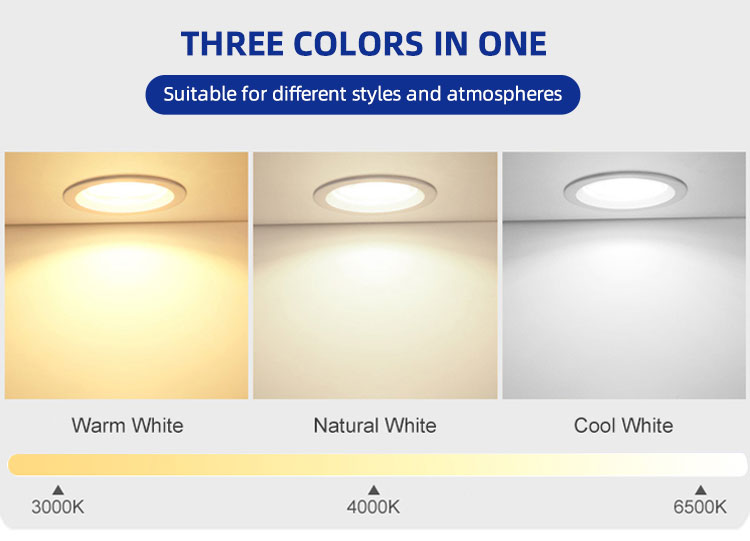 THREE COLORS IN ONE

Suitable for different styles and atmospheres

Warm White

Natural White

Cool White

3000K

4000K

6500K